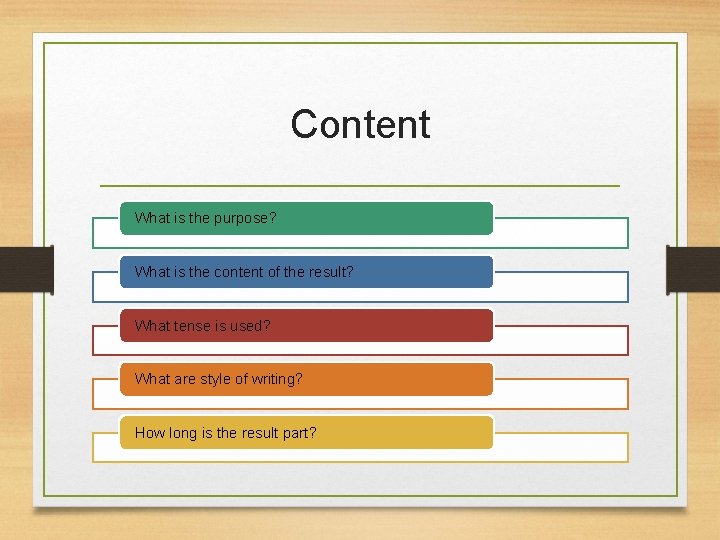 Content

What is the purpose?

What is the content of the result?

What tense is used?

What are style of writing?

How long is the result part?